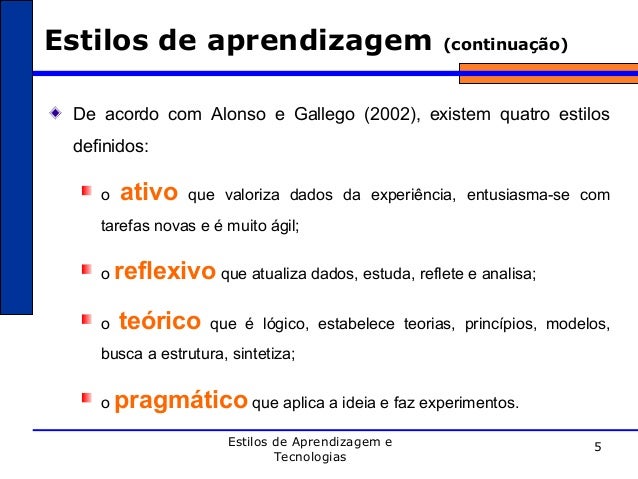 Estilos de aprendizagem (continuação)

De acordo com Alonso e Gallego (2002), existem quatro estilos definidos:

o ativo que valoriza dados da experiência, entusiasma-se com tarefas novas e é muito ágil;

o reflexivo que atualiza dados, estuda, reflete e analisa;

o teórico que é lógico, estabelece teorias, princípios, modelos, busca a estrutura, sintetiza;

o pragmático que aplica a ideia e faz experimentos.

Estilos de Aprendizagem e Tecnologias

5